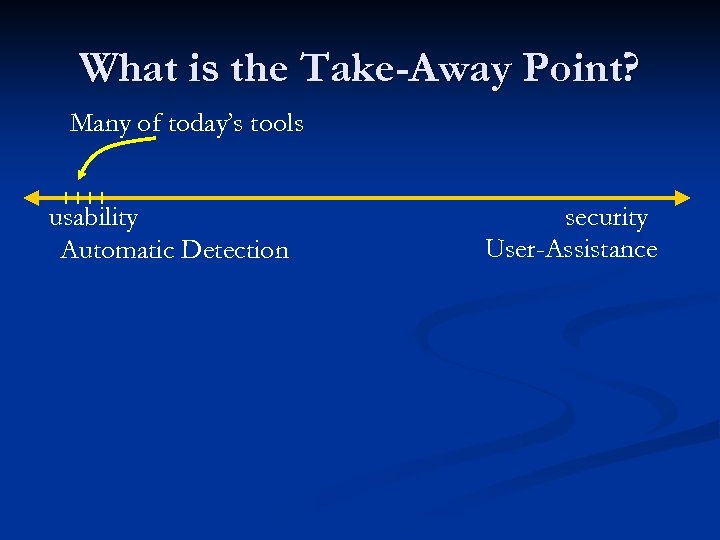 What is the Take-Away Point?

Many of today's tools

usability

Automatic Detection

security

User-Assistance